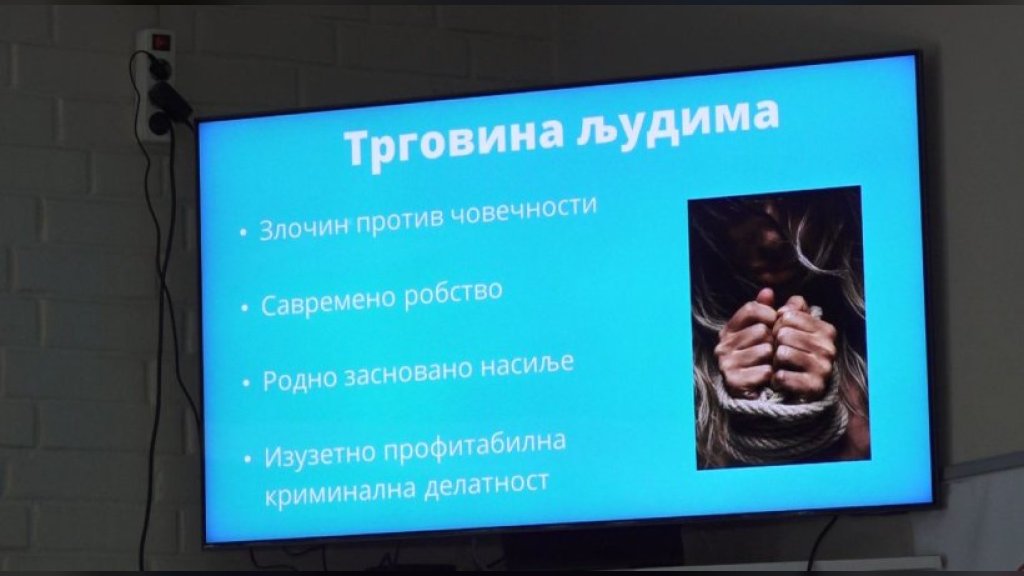 Трговина људима

• Злочин против човечности

• Савремено робство

• Родно засновано насиље

• Изузетно профитабилна криминална делатност